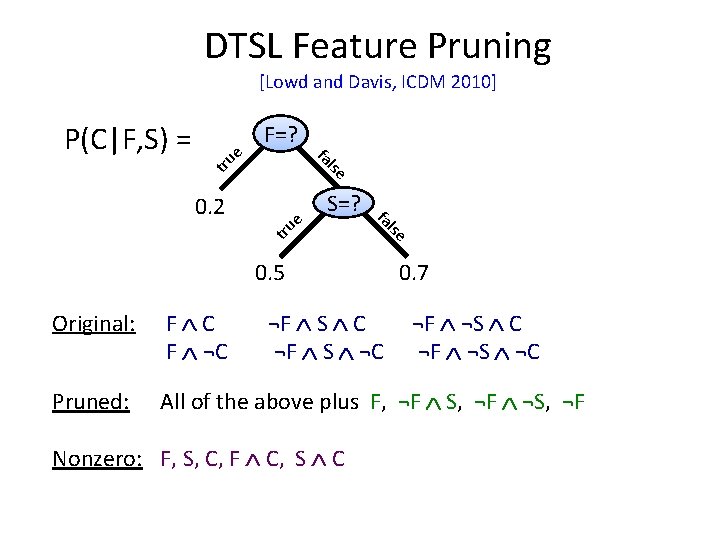 DTSL Feature Pruning

[Lowd and Davis, ICDM 2010]

P(C|F,S) =

F=?

true

false

0.2

S=?

true

false

0.5

0.7

Original: $F \wedge C$ $\neg F \wedge S \wedge C$ $\neg F \wedge \neg S \wedge C$
$F \wedge \neg C$ $\neg F \wedge S \wedge \neg C$ $\neg F \wedge \neg S \wedge \neg C$

Pruned: All of the above plus $F$, $\neg F \wedge S$, $\neg F \wedge \neg S$, $\neg F$

Nonzero: $F$, $S$, $C$, $F \wedge C$, $S \wedge C$